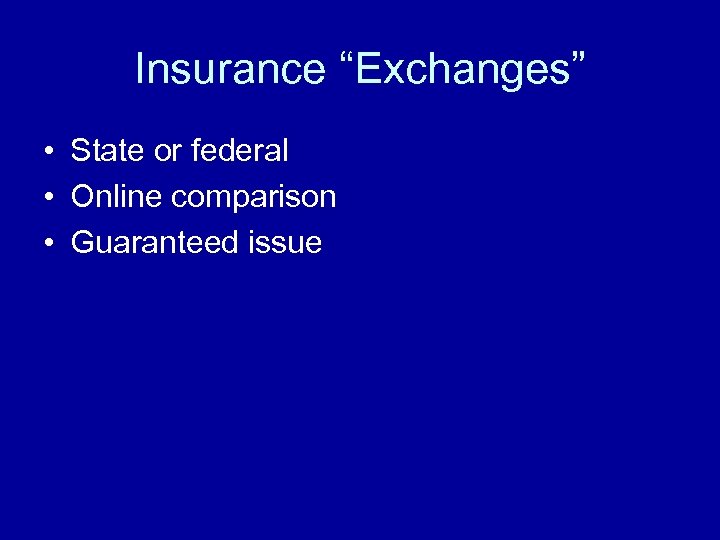 Insurance “Exchanges”

• State or federal
• Online comparison
• Guaranteed issue